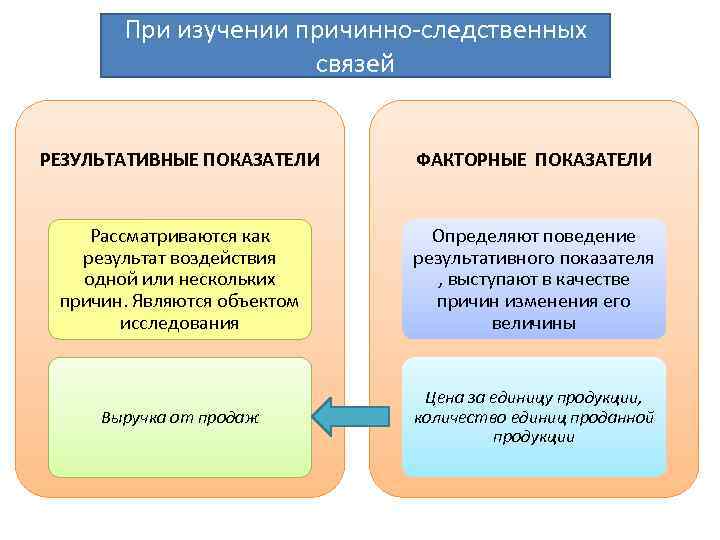 При изучении причинно-следственных связей

РЕЗУЛЬТАТИВНЫЕ ПОКАЗАТЕЛИ

Рассматриваются как результат воздействия одной или нескольких причин. Являются объектом исследования

Выручка от продаж

ФАКТОРНЫЕ ПОКАЗАТЕЛИ

Определяют поведение результативного показателя , выступают в качестве причин изменения его величины

Цена за единицу продукции, количество единиц проданной продукции